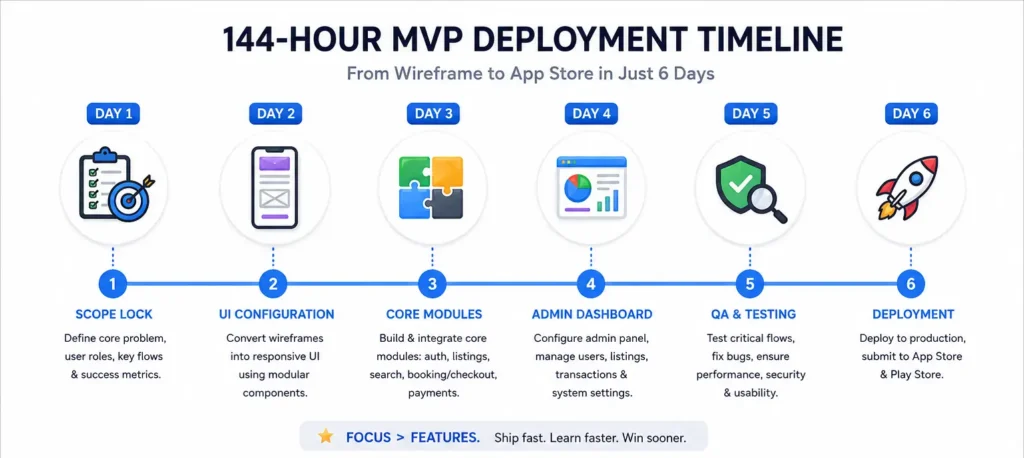 144-HOUR MVP DEPLOYMENT TIMELINE

From Wireframe to App Store in Just 6 Days

DAY 1

1

SCOPE LOCK

Define core problem, user roles, key flows & success metrics.

DAY 2

2

UI CONFIGURATION

Convert wireframes into responsive UI using modular components.

DAY 3

3

CORE MODULES

Build & integrate core modules: auth, listings, search, booking/checkout, payments.

DAY 4

4

ADMIN DASHBOARD

Configure admin panel, manage users, listings, transactions & system settings.

DAY 5

5

QA & TESTING

Test critical flows, fix bugs, ensure performance, security & usability.

DAY 6

6

DEPLOYMENT

Deploy to production, submit to App Store & Play Store.

FOCUS > FEATURES. Ship fast. Learn faster. Win sooner.